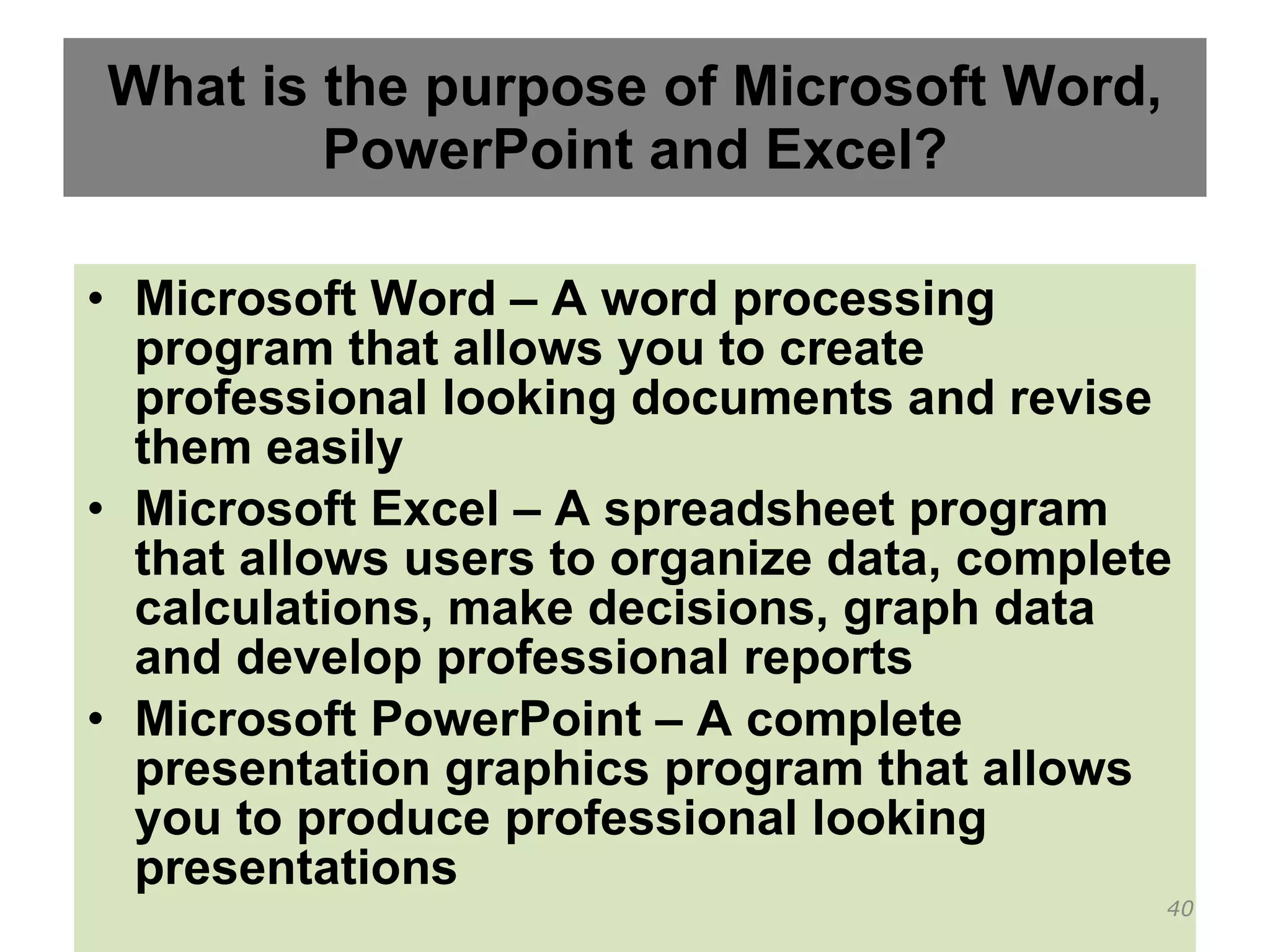 What is the purpose of Microsoft Word, PowerPoint and Excel?

• Microsoft Word – A word processing program that allows you to create professional looking documents and revise them easily
• Microsoft Excel – A spreadsheet program that allows users to organize data, complete calculations, make decisions, graph data and develop professional reports
• Microsoft PowerPoint – A complete presentation graphics program that allows you to produce professional looking presentations

40